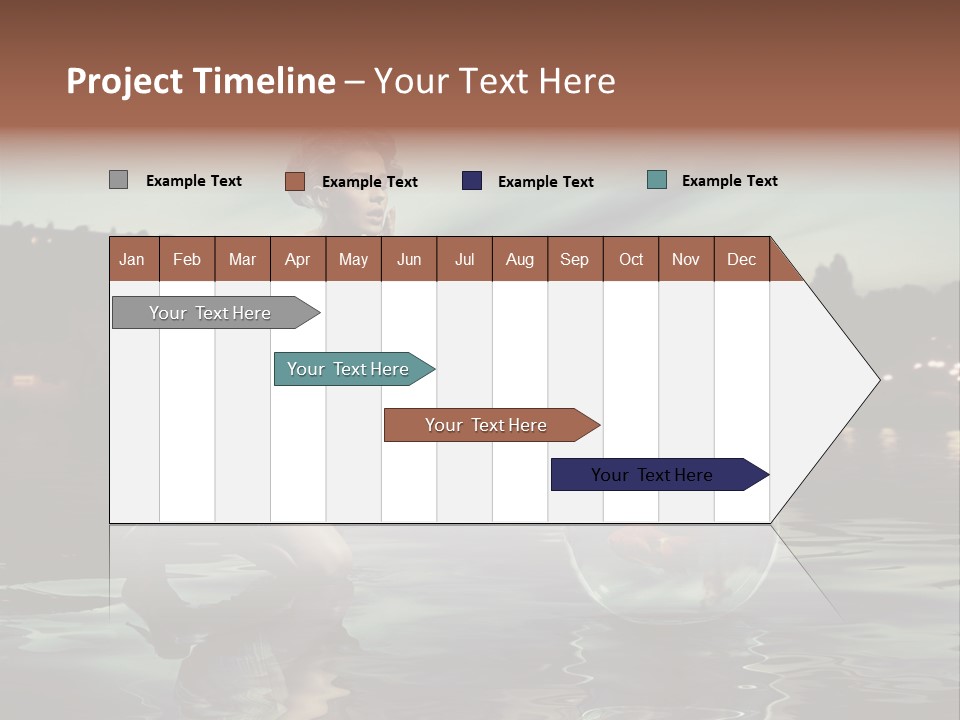 Project Timeline – Your Text Here

Example Text
Example Text
Example Text
Example Text

| Jan | Feb | Mar | Apr | May | Jun | Jul | Aug | Sep | Oct | Nov | Dec |
|---|---|---|---|---|---|---|---|---|---|---|---|

Your Text Here

Your Text Here

Your Text Here

Your Text Here